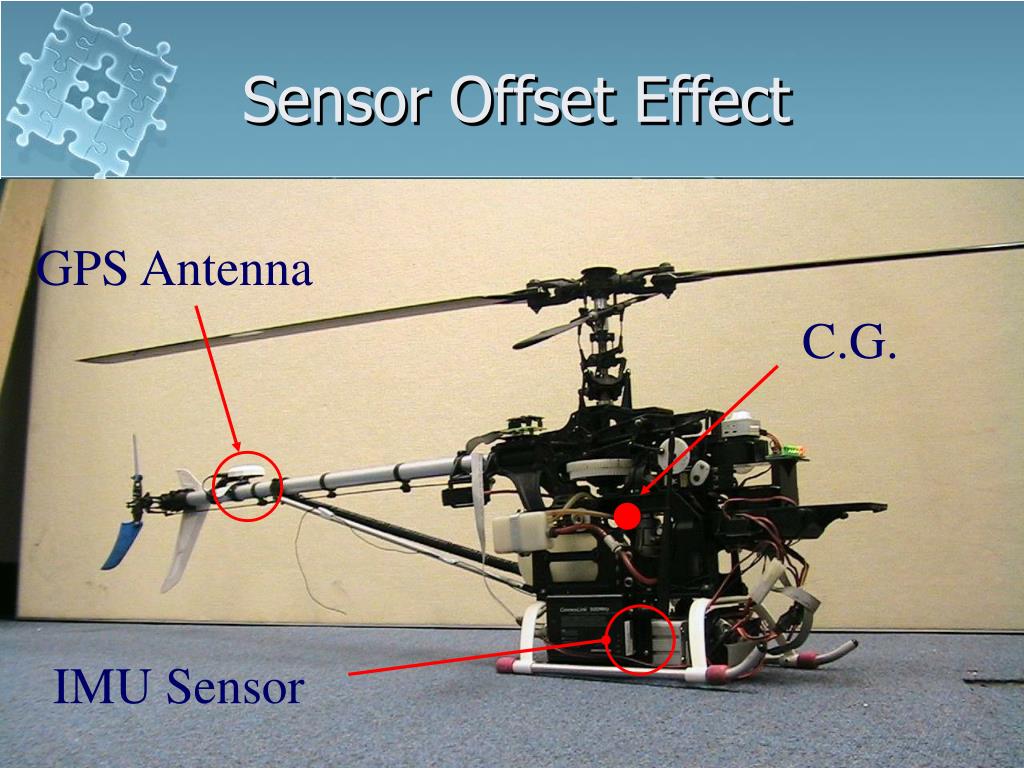 Sensor Offset Effect

GPS Antenna

C.G.

IMU Sensor